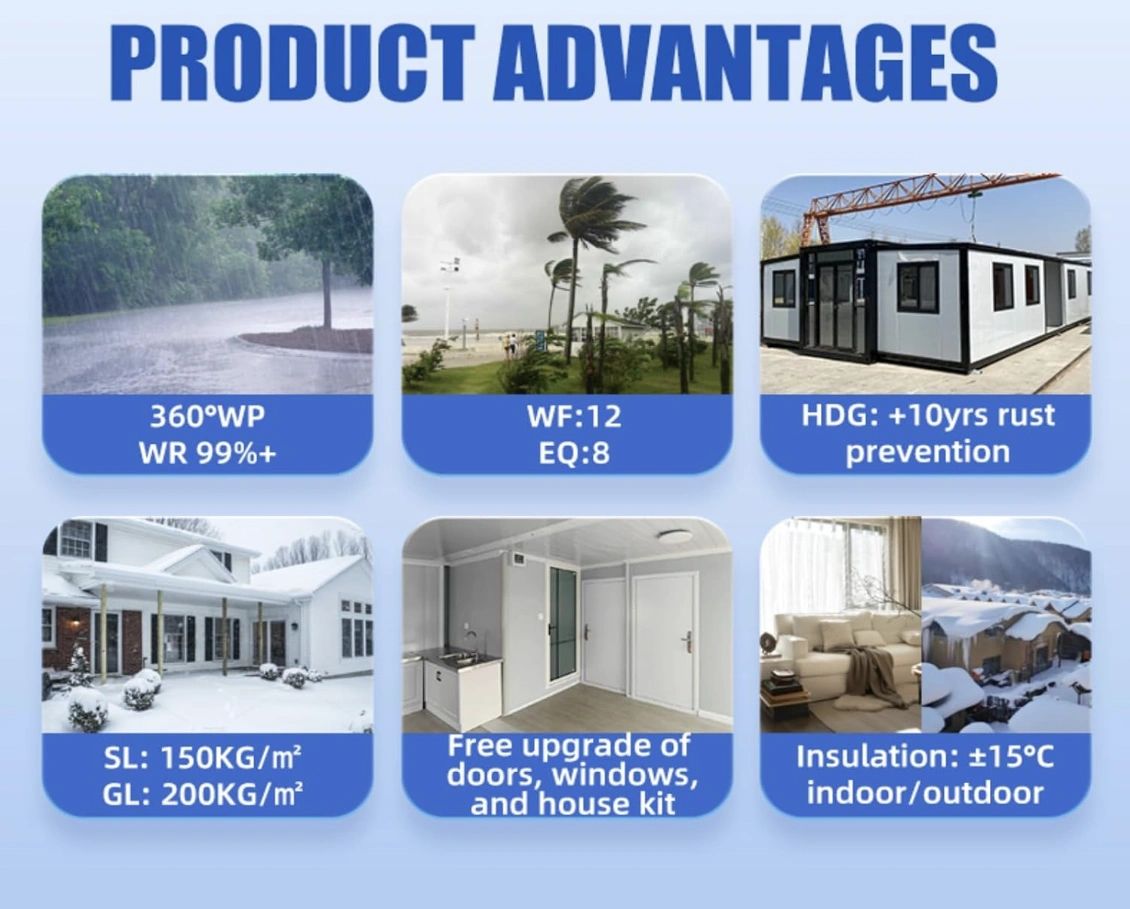 PRODUCT ADVANTAGES

360°WP
WR 99%+

WF:12
EQ:8

HDG: +10yrs rust prevention

SL: 150KG/m²
GL: 200KG/m²

Free upgrade of doors, windows, and house kit

Insulation: ±15°C indoor/outdoor